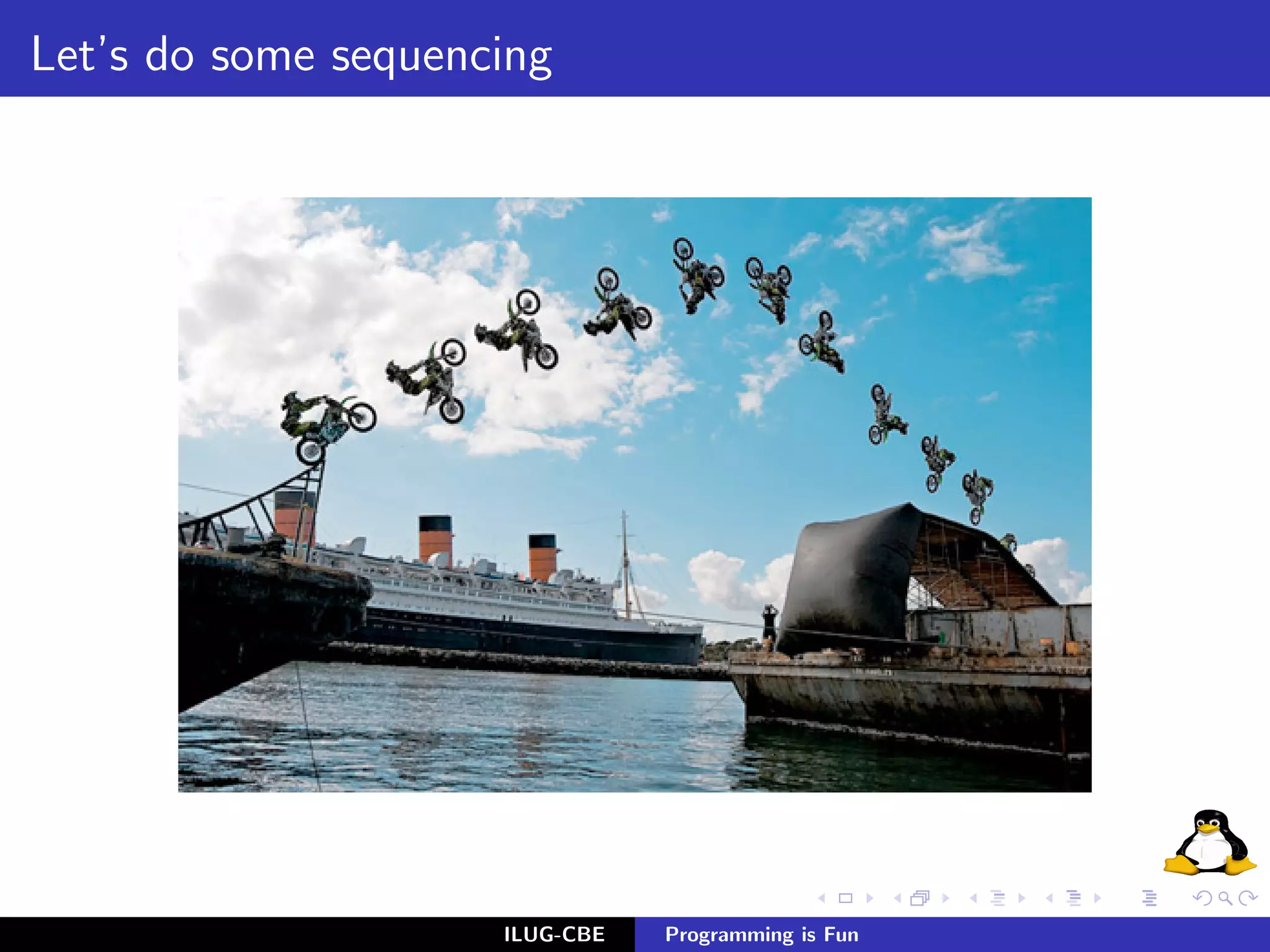 Let's do some sequencing

ILUG-CBE

Programming is Fun